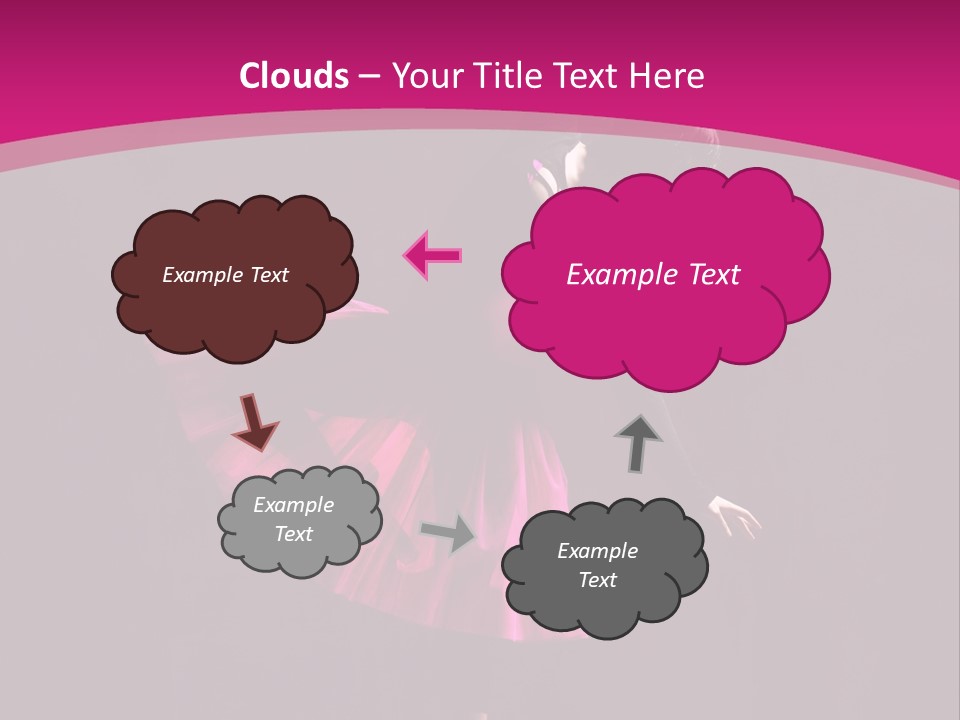 Clouds – Your Title Text Here

Example Text

Example Text

Example Text

Example Text